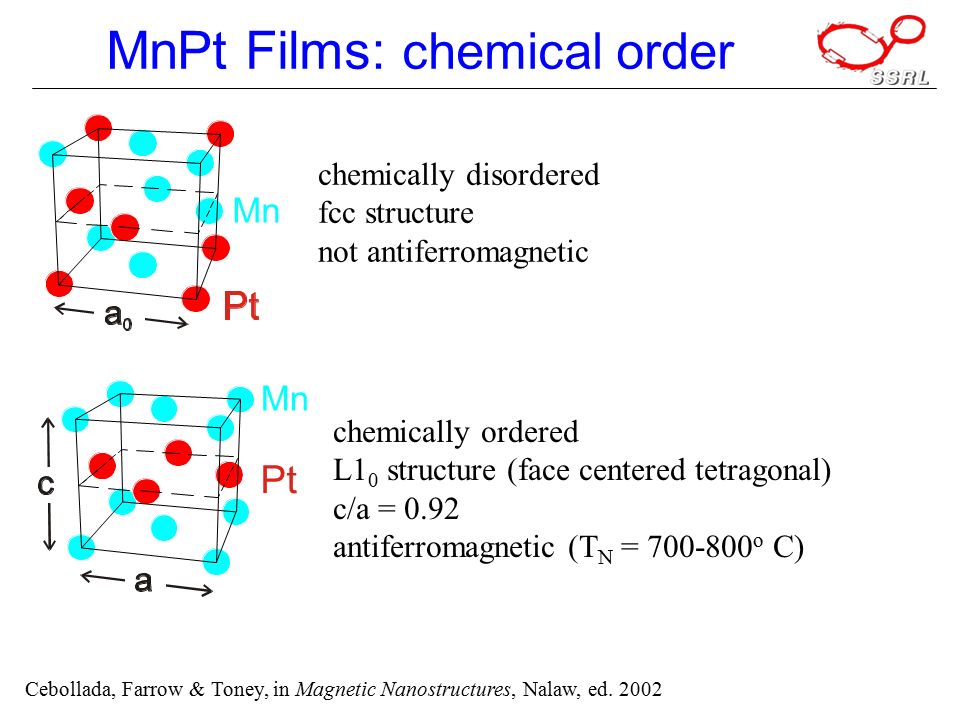 MnPt Films: chemical order

SSRL

Mn

Pt

$a_0$

chemically disordered
fcc structure
not antiferromagnetic

Mn

Pt

c

a

chemically ordered
$L1_0$ structure (face centered tetragonal)
c/a = 0.92
antiferromagnetic ($T_N$ = 700-800$^o$ C)

Cebollada, Farrow & Toney, in Magnetic Nanostructures, Nalaw, ed. 2002